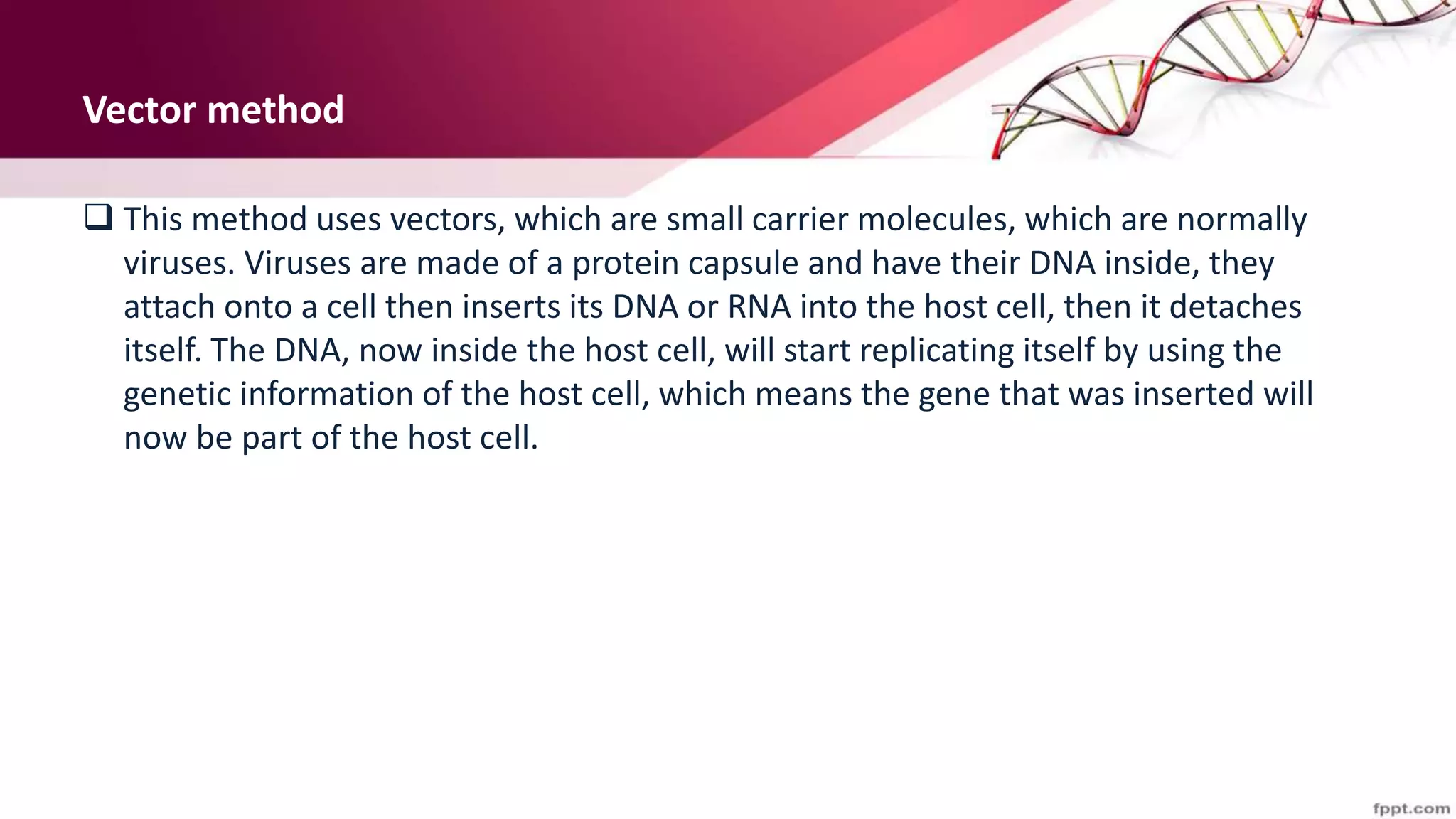 Vector method

❑ This method uses vectors, which are small carrier molecules, which are normally viruses. Viruses are made of a protein capsule and have their DNA inside, they attach onto a cell then inserts its DNA or RNA into the host cell, then it detaches itself. The DNA, now inside the host cell, will start replicating itself by using the genetic information of the host cell, which means the gene that was inserted will now be part of the host cell.

fppt.com